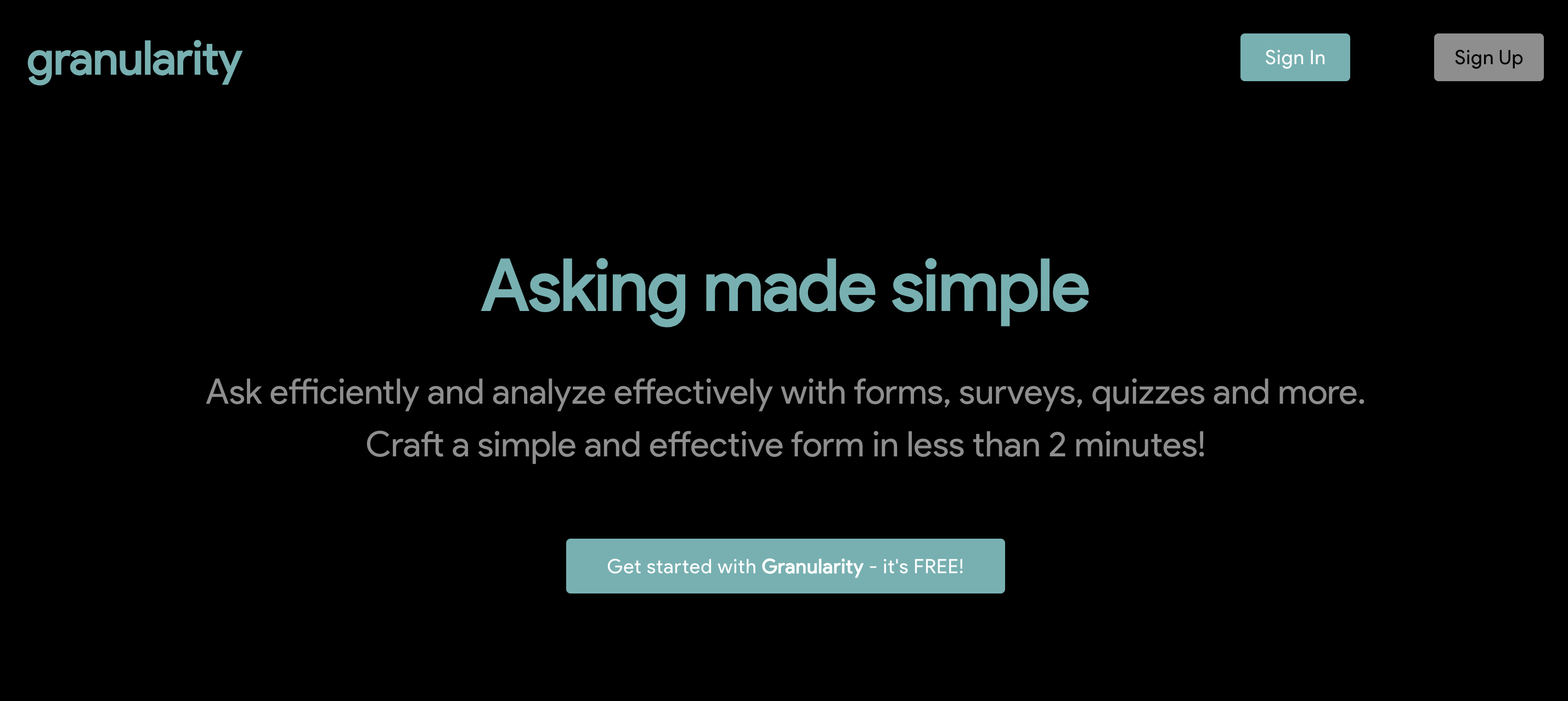 granularity

Sign In

Sign Up

Asking made simple

Ask efficiently and analyze effectively with forms, surveys, quizzes and more. Craft a simple and effective form in less than 2 minutes!

Get started with Granularity - it's FREE!